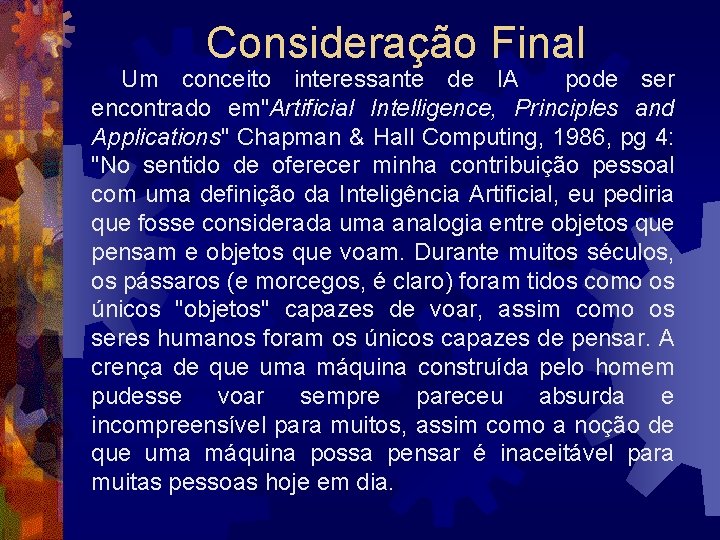 Consideração Final

Um conceito interessante de IA pode ser encontrado em"Artificial Intelligence, Principles and Applications" Chapman & Hall Computing, 1986, pg 4: "No sentido de oferecer minha contribuição pessoal com uma definição da Inteligência Artificial, eu pediria que fosse considerada uma analogia entre objetos que pensam e objetos que voam. Durante muitos séculos, os pássaros (e morcegos, é claro) foram tidos como os únicos "objetos" capazes de voar, assim como os seres humanos foram os únicos capazes de pensar. A crença de que uma máquina construída pelo homem pudesse voar sempre pareceu absurda e incompreensível para muitos, assim como a noção de que uma máquina possa pensar é inaceitável para muitas pessoas hoje em dia.